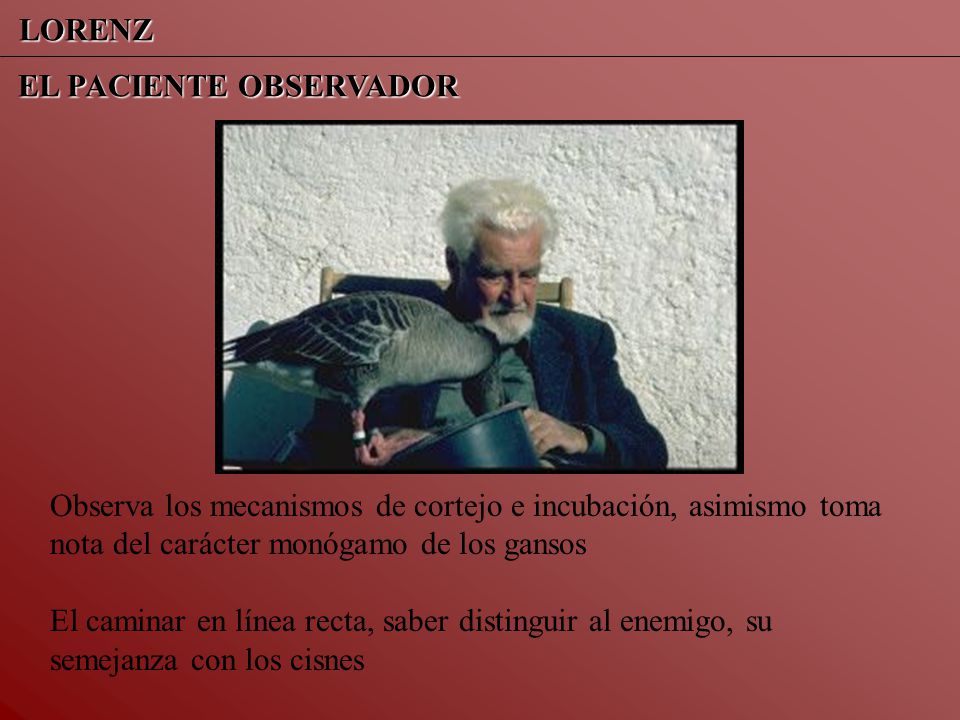 LORENZ

EL PACIENTE OBSERVADOR

Observa los mecanismos de cortejo e incubación, asimismo toma nota del carácter monógamo de los gansos

El caminar en línea recta, saber distinguir al enemigo, su semejanza con los cisnes